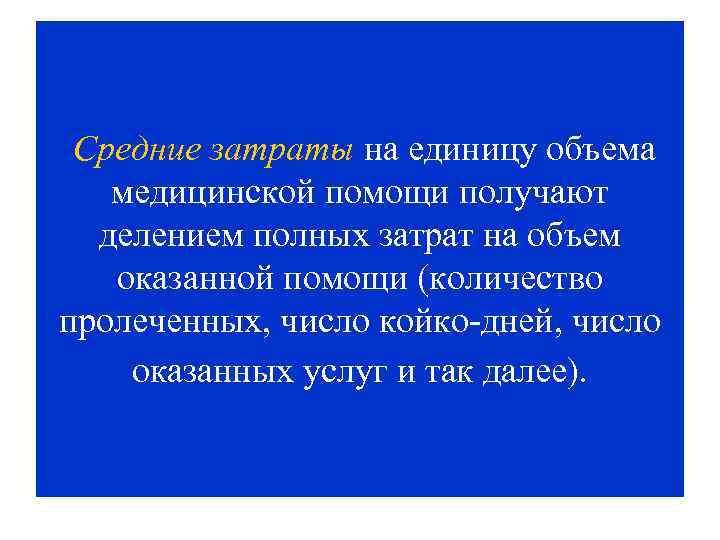 Средние затраты на единицу объема медицинской помощи получают делением полных затрат на объем оказанной помощи (количество пролеченных, число койко-дней, число оказанных услуг и так далее).